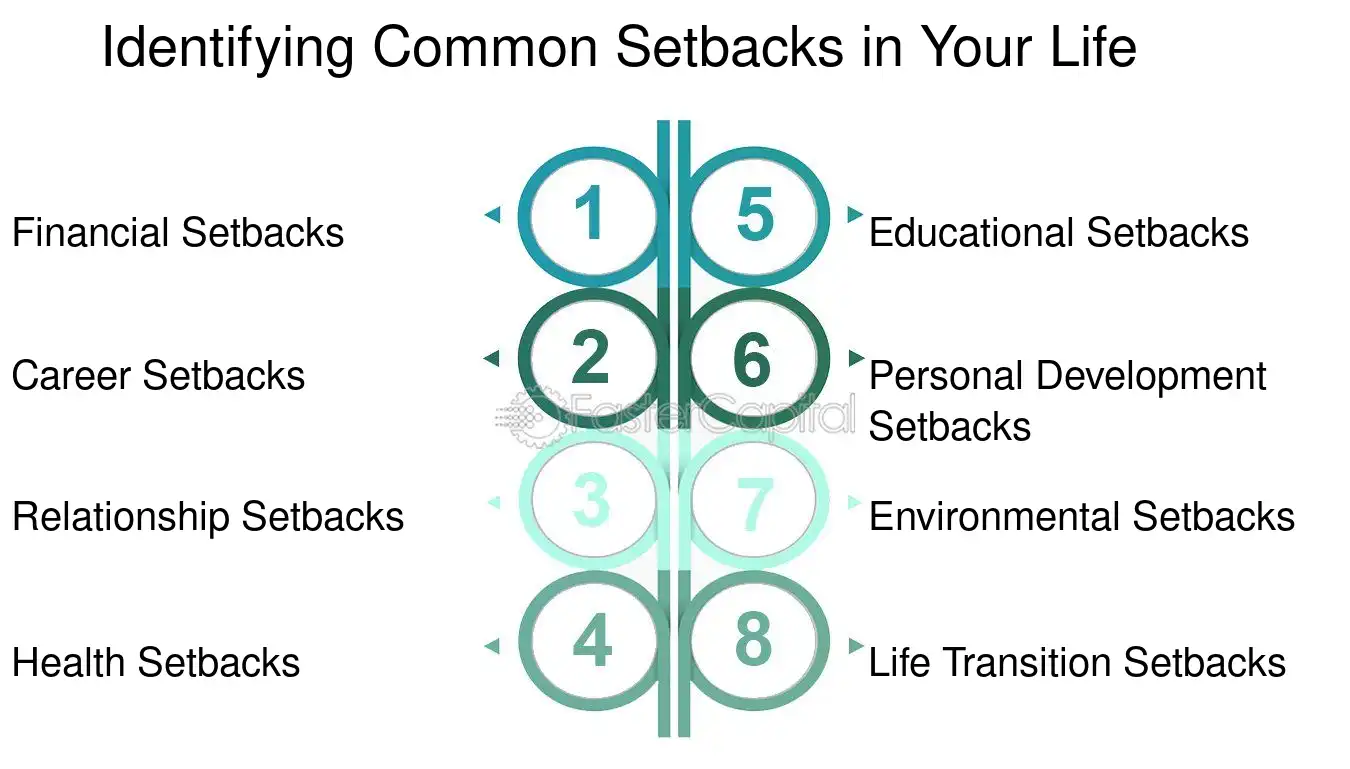 Identifying Common Setbacks in Your Life

1 Financial Setbacks

2 Career Setbacks

3 Relationship Setbacks

4 Health Setbacks

5 Educational Setbacks

6 Personal Development Setbacks

7 Environmental Setbacks

8 Life Transition Setbacks

FasterCapital